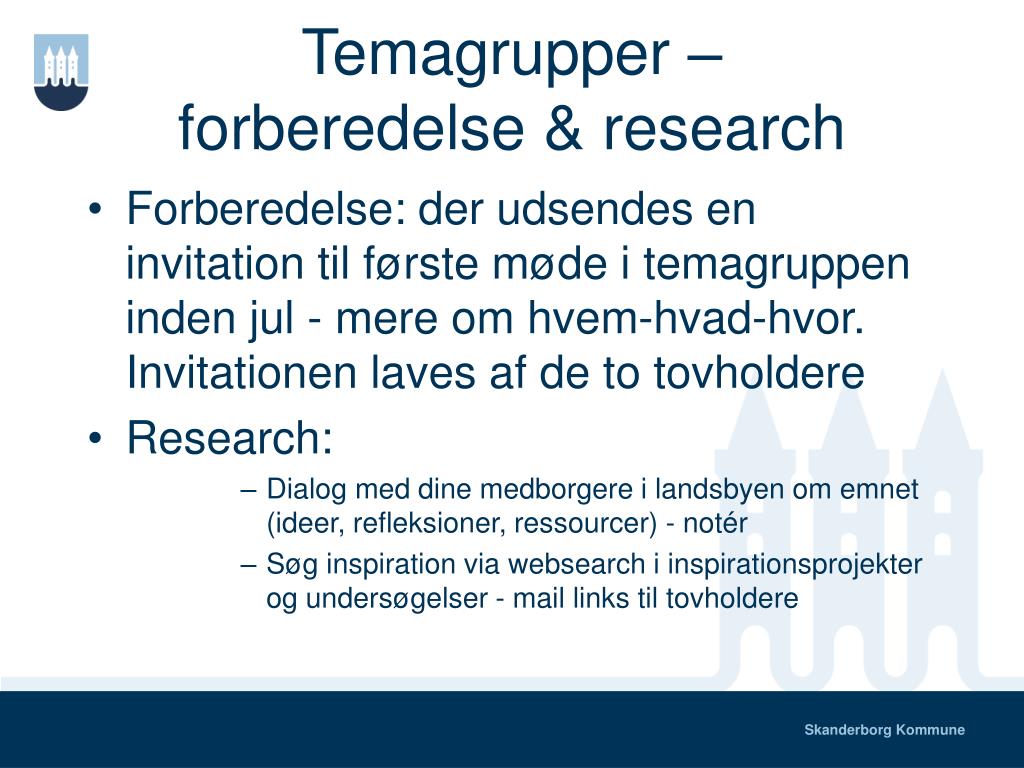 Temagrupper – forberedelse & research

• Forberedelse: der udsendes en invitation til første møde i temagruppen inden jul - mere om hvem-hvad-hvor. Invitationen laves af de to tovholdere

• Research:
– Dialog med dine medborgere i landsbyen om emnet (ideer, refleksioner, ressourcer) - notér
– Søg inspiration via websearch i inspirationsprojekter og undersøgelser - mail links til tovholdere

Skanderborg Kommune